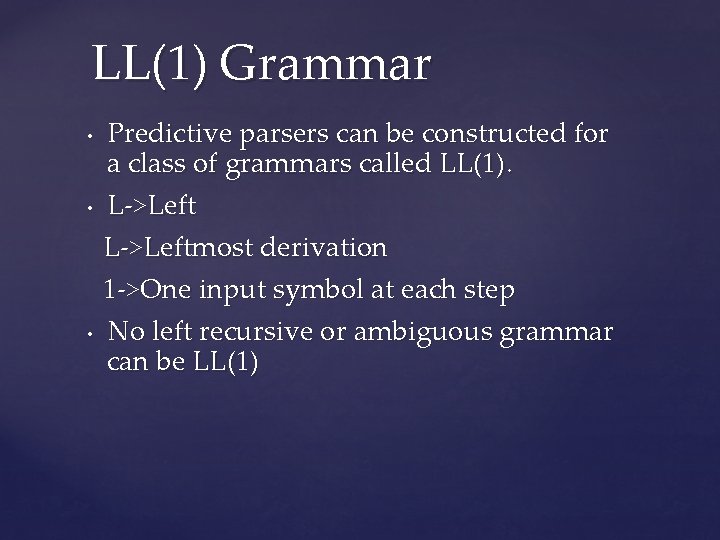 LL(1) Grammar

• Predictive parsers can be constructed for a class of grammars called LL(1).

• L->Left

L->Leftmost derivation

1->One input symbol at each step

• No left recursive or ambiguous grammar can be LL(1)